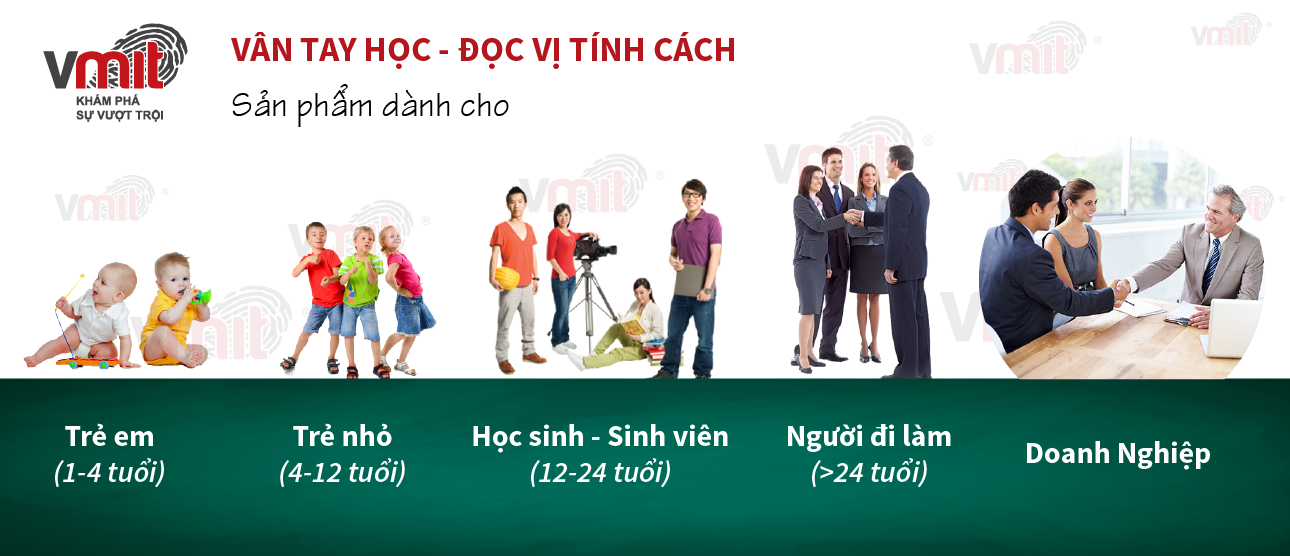 vmit
KHÁM PHÁ SỰ VƯỢT TRỘI

VÂN TAY HỌC - ĐỌC VỊ TÍNH CÁCH

Sản phẩm dành cho

Trẻ em
(1-4 tuổi)

Trẻ nhỏ
(4-12 tuổi)

Học sinh - Sinh viên
(12-24 tuổi)

Người đi làm
(>24 tuổi)

Doanh Nghiệp